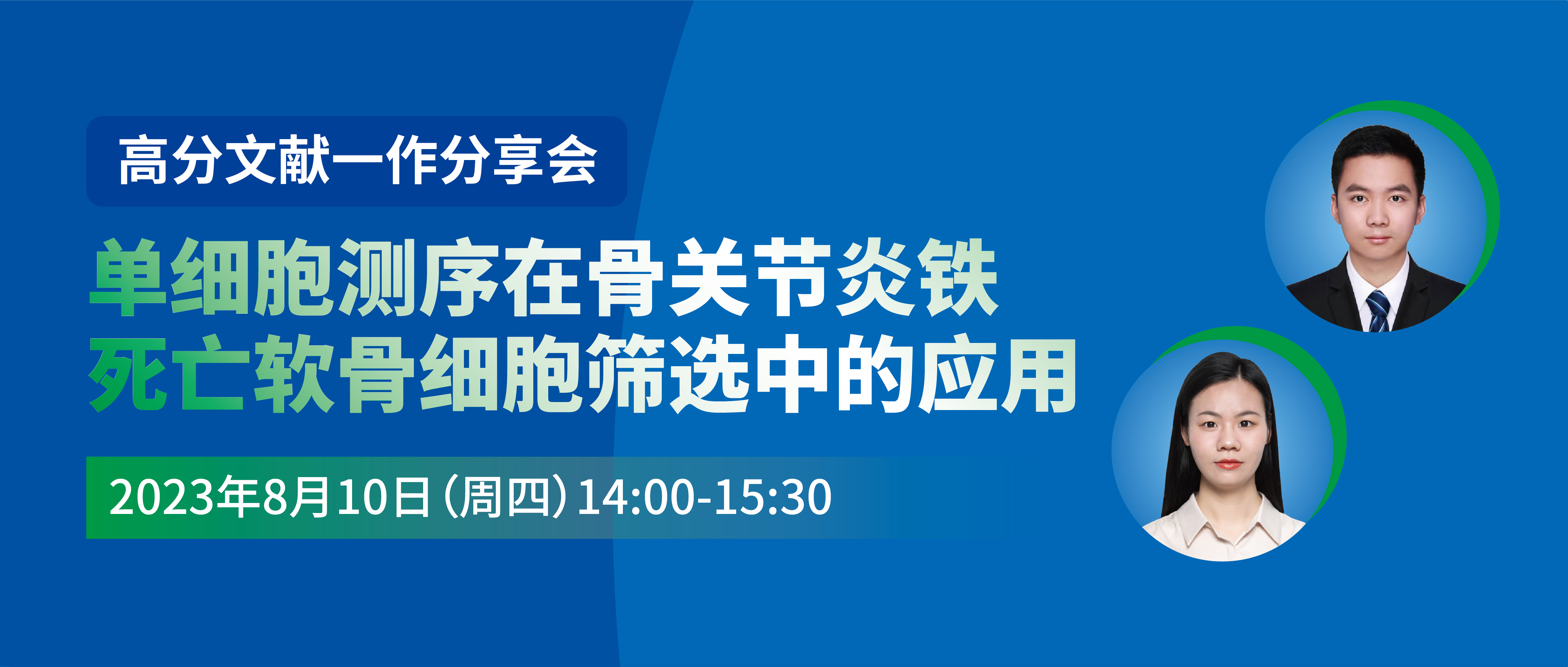 高分文献一作分享会

单细胞测序在骨关节炎铁死亡软骨细胞筛选中的应用

2023年8月10日（周四）14:00-15:30